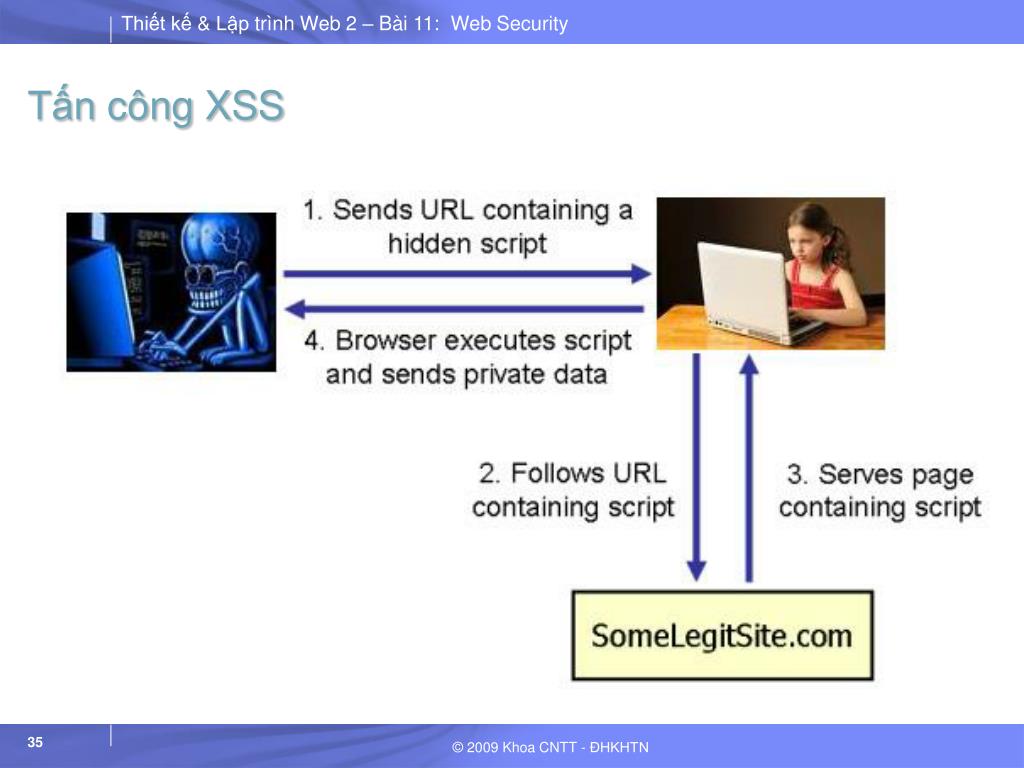 Thiết kế & Lập trình Web 2 – Bài 11: Web Security

Tấn công XSS

1. Sends URL containing a hidden script

4. Browser executes script and sends private data

2. Follows URL containing script

3. Serves page containing script

SomeLegitSite.com

35

© 2009 Khoa CNTT - ĐHKHTN